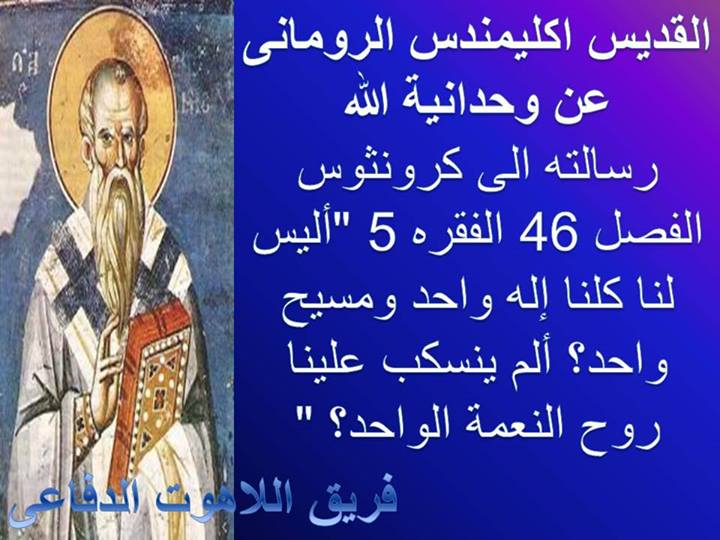 القديس اكليمندس الرومانى
عن وحدانية الله
رسالته الى كرونثوس
الفصل 46 الفقره 5 "أليس لنا كلنا إله واحد ومسيح واحد؟ ألم ينسكب علينا روح النعمة الواحد؟ "

فريق اللاهوت الدفاعى